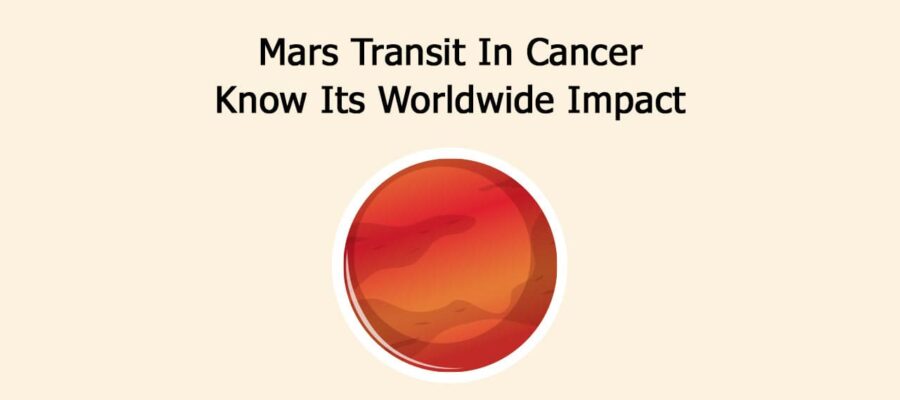 Mars Transit In Cancer
Know Its Worldwide Impact